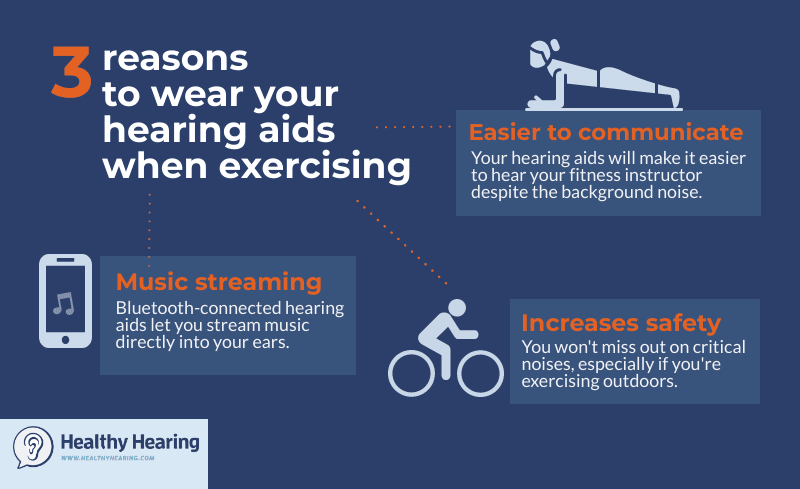 3 reasons to wear your hearing aids when exercising

Easier to communicate
Your hearing aids will make it easier to hear your fitness instructor despite the background noise.

Music streaming
Bluetooth-connected hearing aids let you stream music directly into your ears.

Increases safety
You won't miss out on critical noises, especially if you're exercising outdoors.

Healthy Hearing
WWW.HEALTHYHEARING.COM